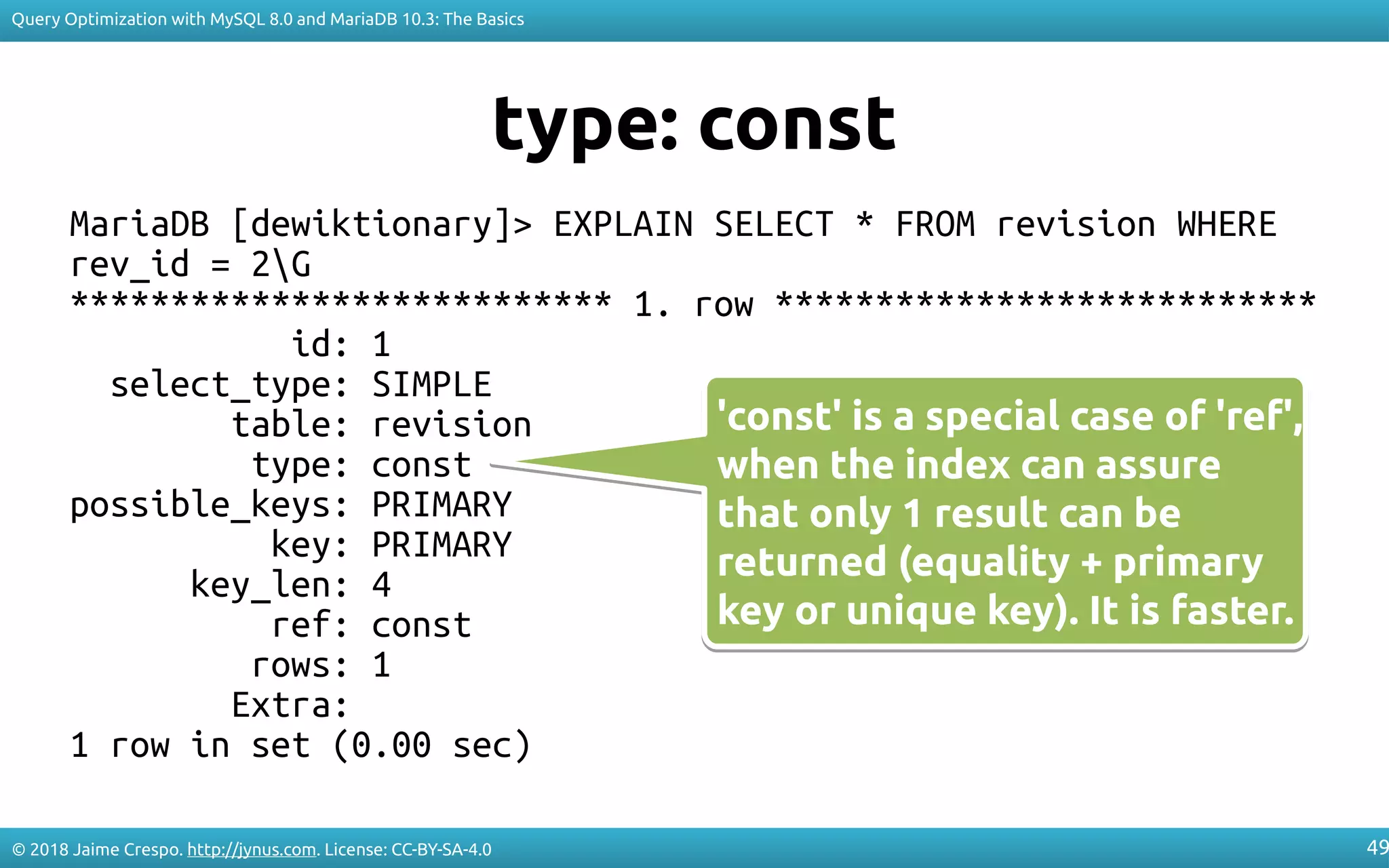 Query Optimization with MySQL 8.0 and MariaDB 10.3: The Basics

type: const

MariaDB [dewiktionary]> EXPLAIN SELECT * FROM revision WHERE rev_id = 2\G
*************************** 1. row ***************************
id: 1
select_type: SIMPLE
table: revision
type: const
possible_keys: PRIMARY
key: PRIMARY
key_len: 4
ref: const
rows: 1
Extra:
1 row in set (0.00 sec)

'const' is a special case of 'ref', when the index can assure that only 1 result can be returned (equality + primary key or unique key). It is faster.

© 2018 Jaime Crespo. http://jynus.com. License: CC-BY-SA-4.0

49